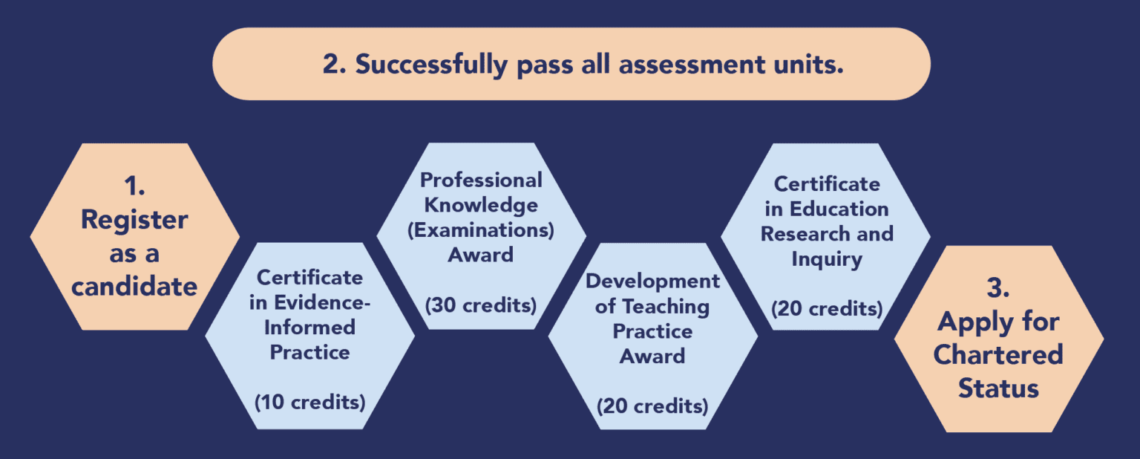 2. Successfully pass all assessment units.

1. Register as a candidate

Certificate in Evidence-Informed Practice

(10 credits)

Professional Knowledge (Examinations) Award

(30 credits)

Development of Teaching Practice Award

(20 credits)

Certificate in Education Research and Inquiry

(20 credits)

3. Apply for Chartered Status